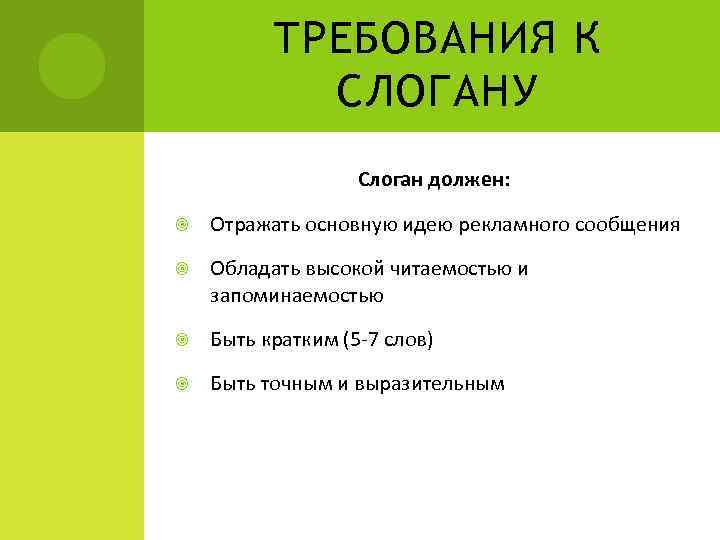 ТРЕБОВАНИЯ К СЛОГАНУ

Слоган должен:

Отражать основную идею рекламного сообщения

Обладать высокой читаемостью и запоминаемостью

Быть кратким (5-7 слов)

Быть точным и выразительным